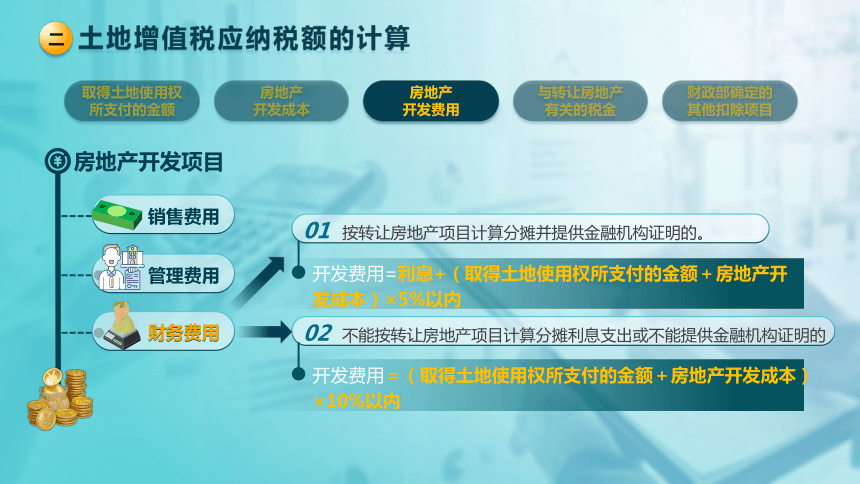 二 土地增值税应纳税额的计算

取得土地使用权所支付的金额

房地产开发成本

房地产开发费用

与转让房地产有关的税金

财政部确定的其他扣除项目

房地产开发项目

销售费用

管理费用

财务费用

01 按转让房地产项目计算分摊并提供金融机构证明的。

开发费用=利息+（取得土地使用权所支付的金额+房地产开发成本）×5%以内

02 不能按转让房地产项目计算分摊利息支出或不能提供金融机构证明的

开发费用=（取得土地使用权所支付的金额+房地产开发成本）×10%以内